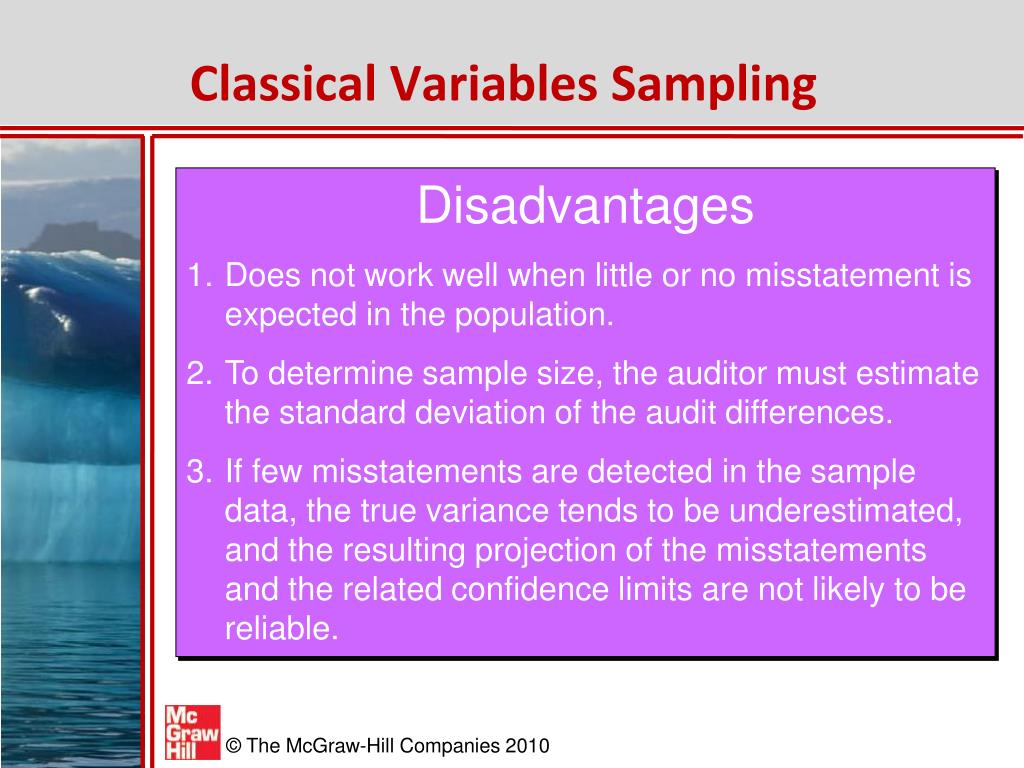 Classical Variables Sampling

Disadvantages

1. Does not work well when little or no misstatement is expected in the population.

2. To determine sample size, the auditor must estimate the standard deviation of the audit differences.

3. If few misstatements are detected in the sample data, the true variance tends to be underestimated, and the resulting projection of the misstatements and the related confidence limits are not likely to be reliable.

Mc Graw Hill

© The McGraw-Hill Companies 2010